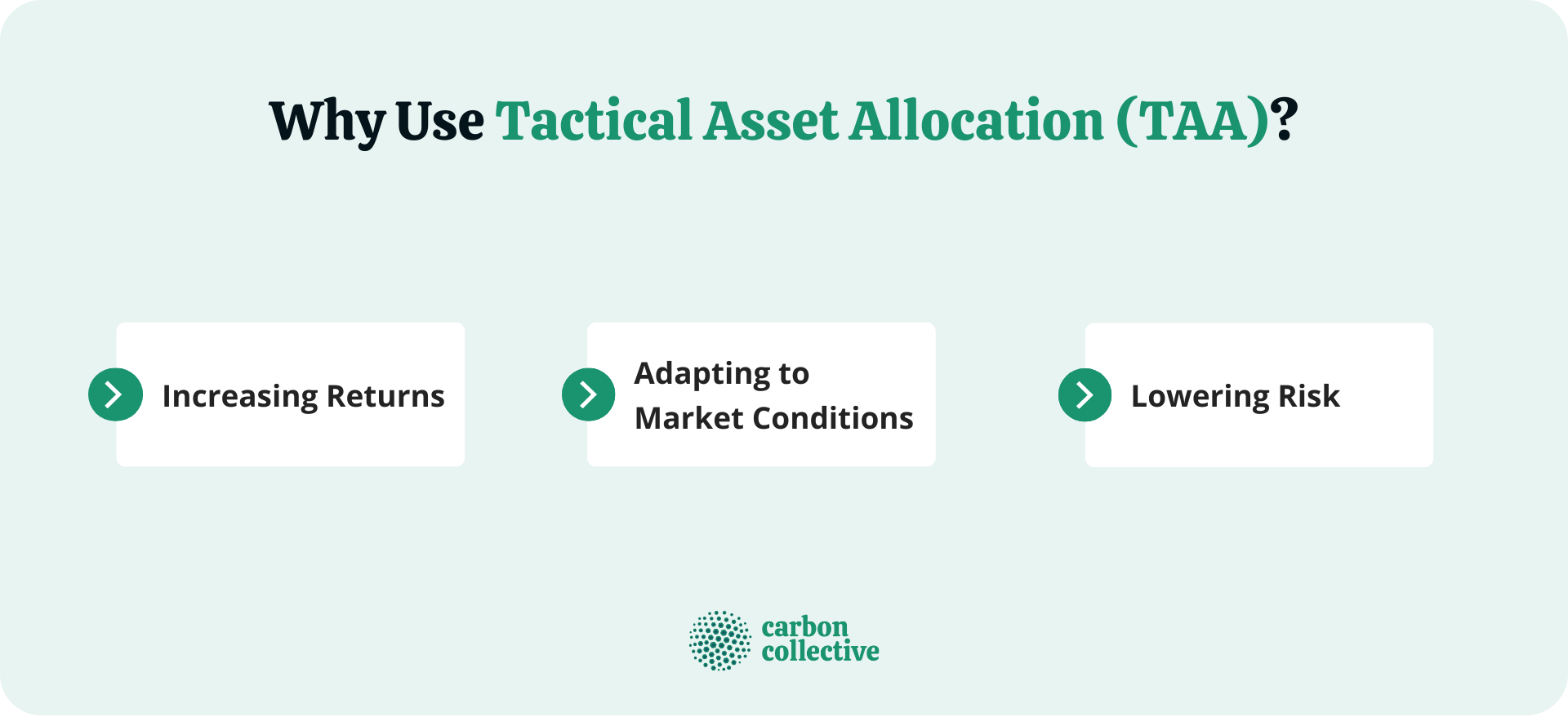 Why Use Tactical Asset Allocation (TAA)?

Increasing Returns

Adapting to Market Conditions

Lowering Risk

carbon collective